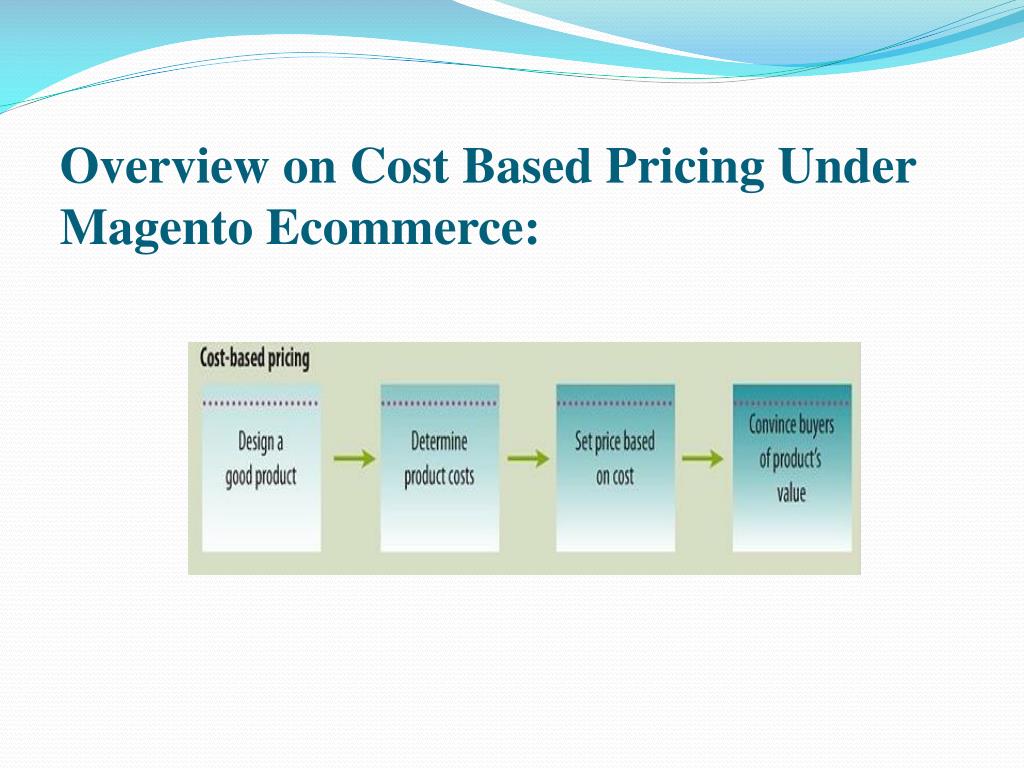 Overview on Cost Based Pricing Under Magento Ecommerce:

Cost-based pricing

Design a good product

Determine product costs

Set price based on cost

Convince buyers of product's value